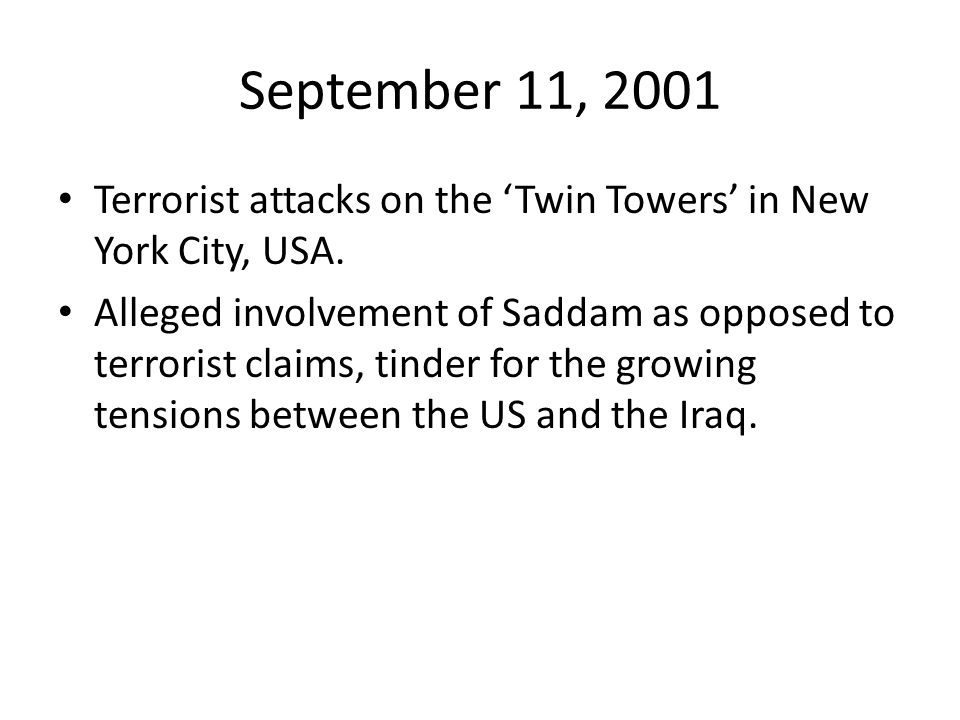 September 11, 2001

• Terrorist attacks on the ‘Twin Towers’ in New York City, USA.

• Alleged involvement of Saddam as opposed to terrorist claims, tinder for the growing tensions between the US and the Iraq.